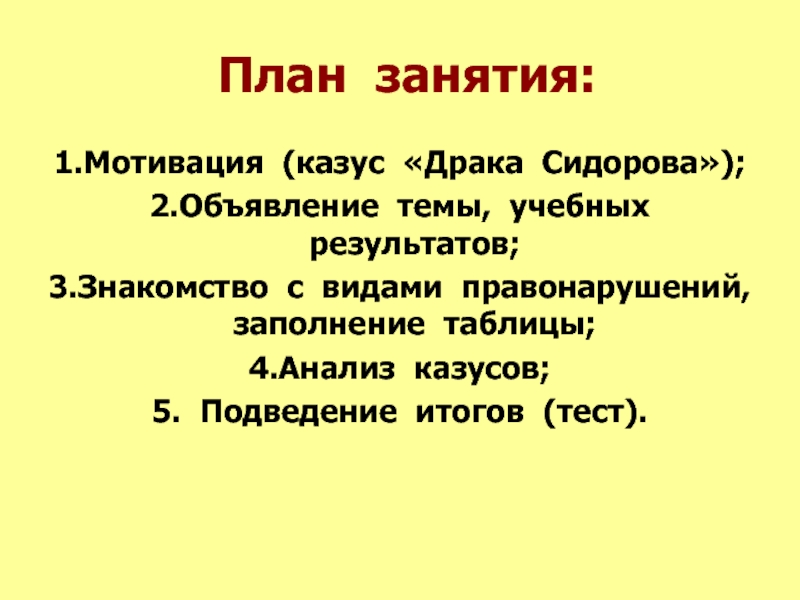 План занятия:

1.Мотивация (казус «Драка Сидорова»);
2.Объявление темы, учебных результатов;
3.Знакомство с видами правонарушений, заполнение таблицы;
4.Анализ казусов;
5. Подведение итогов (тест).